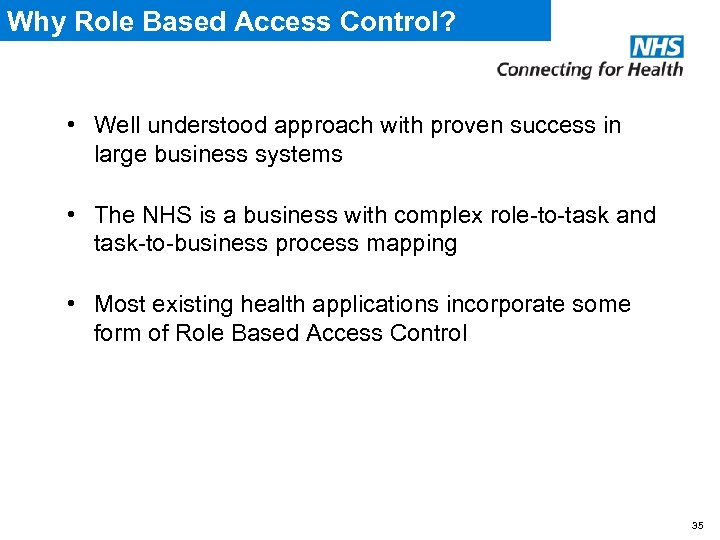 Why Role Based Access Control?

NHS
Connecting for Health

• Well understood approach with proven success in large business systems

• The NHS is a business with complex role-to-task and task-to-business process mapping

• Most existing health applications incorporate some form of Role Based Access Control

35